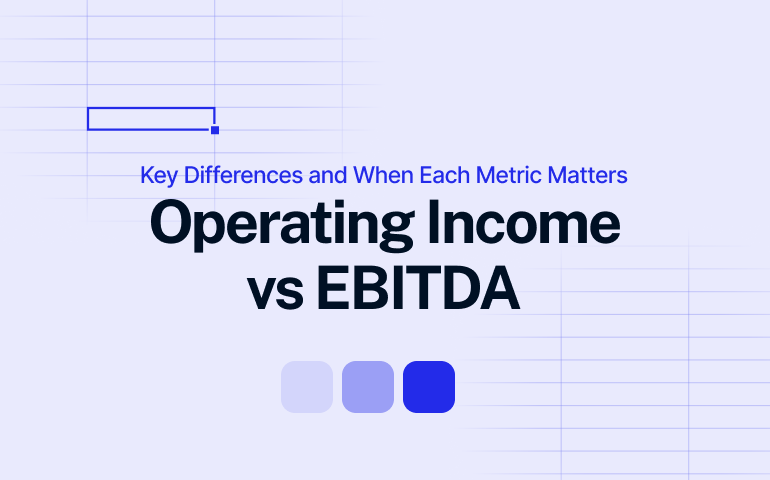 Key Differences and When Each Metric Matters

Operating Income vs EBITDA